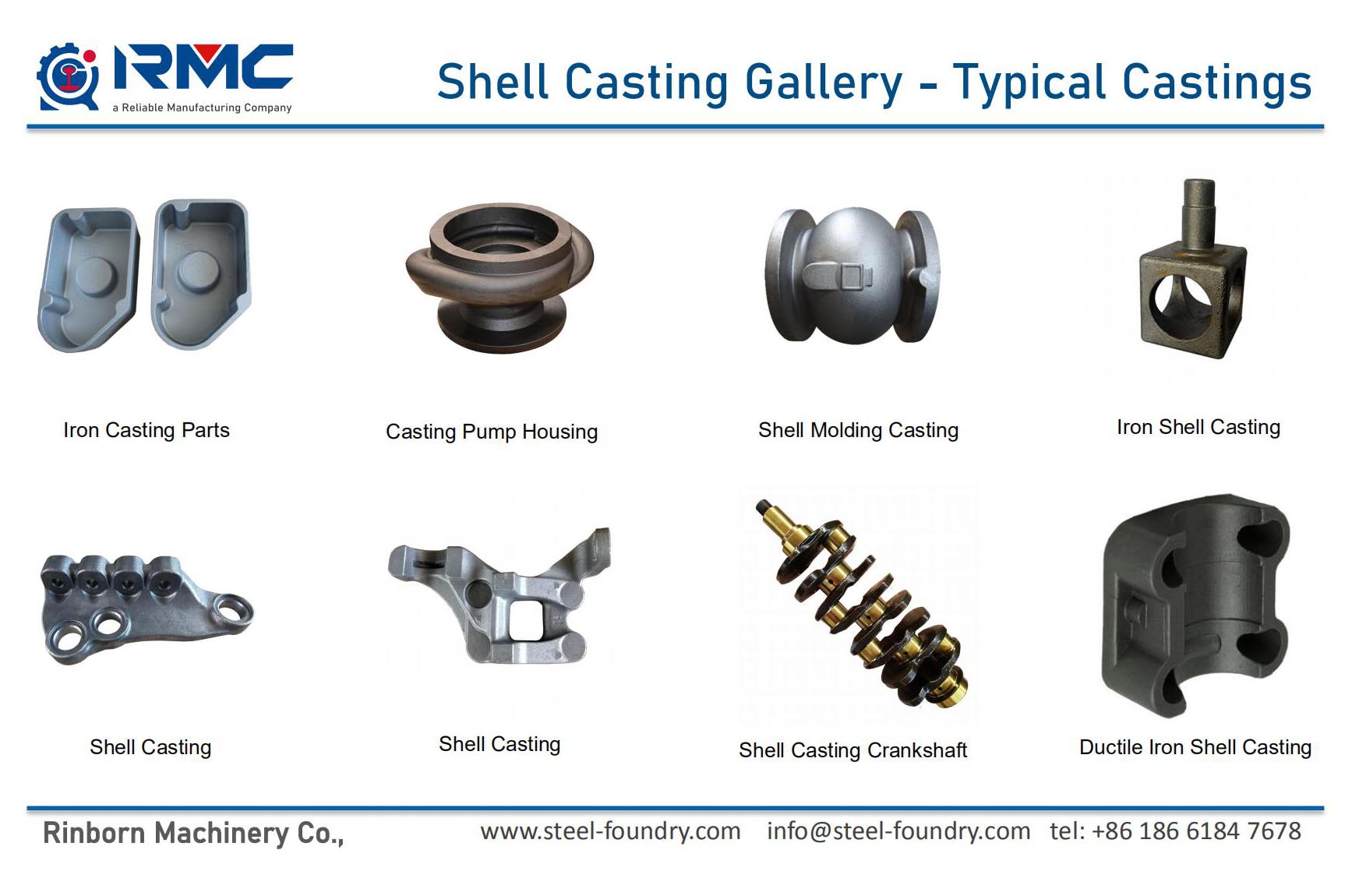 RMC
a Reliable Manufacturing Company

Shell Casting Gallery - Typical Castings

Iron Casting Parts

Casting Pump Housing

Shell Molding Casting

Iron Shell Casting

Shell Casting

Shell Casting

Shell Casting Crankshaft

Ductile Iron Shell Casting

Rinborn Machinery Co.,

www.steel-foundry.com info@steel-foundry.com tel: +86 186 6184 7678